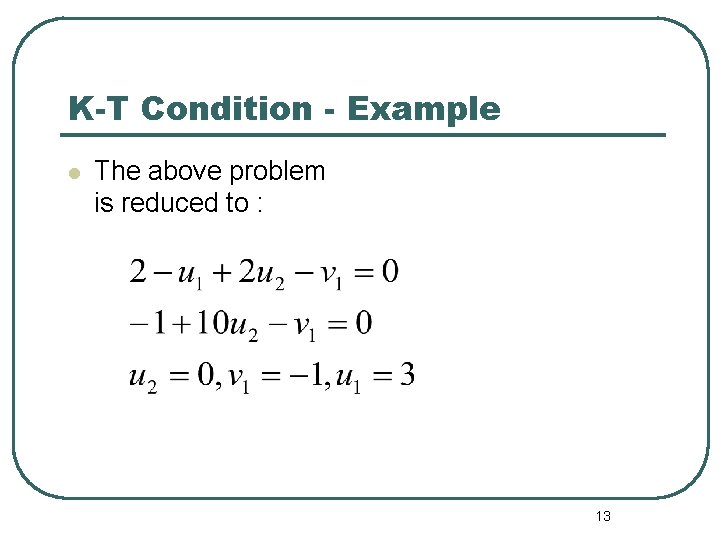 K-T Condition - Example

The above problem is reduced to :

$2 - u_1 + 2u_2 - v_1 = 0$

$-1 + 10u_2 - v_1 = 0$

$u_2 = 0, v_1 = -1, u_1 = 3$

13